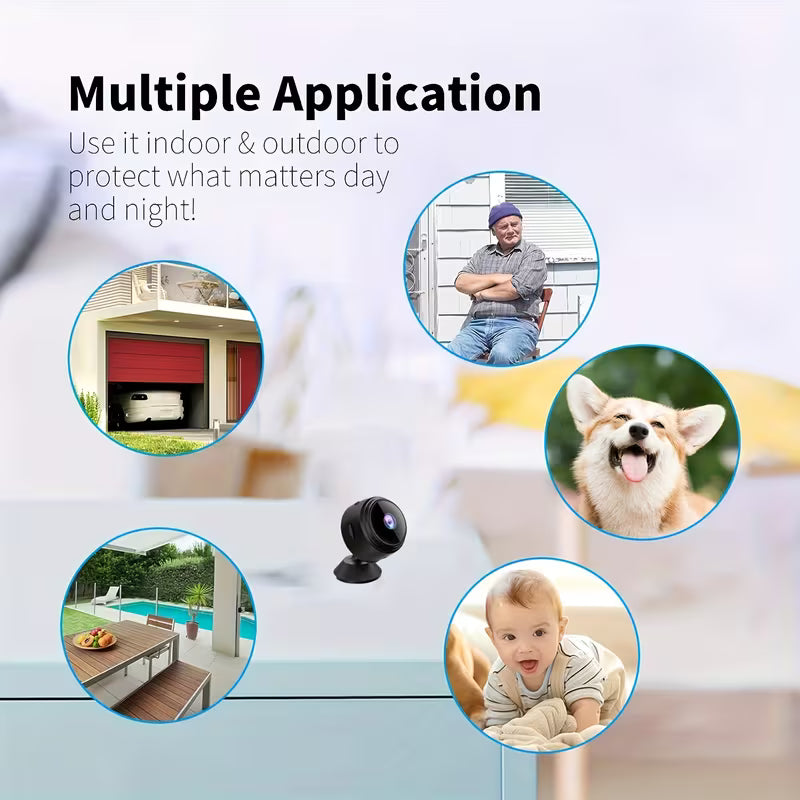 Multiple Application

Use it indoor & outdoor to protect what matters day and night!